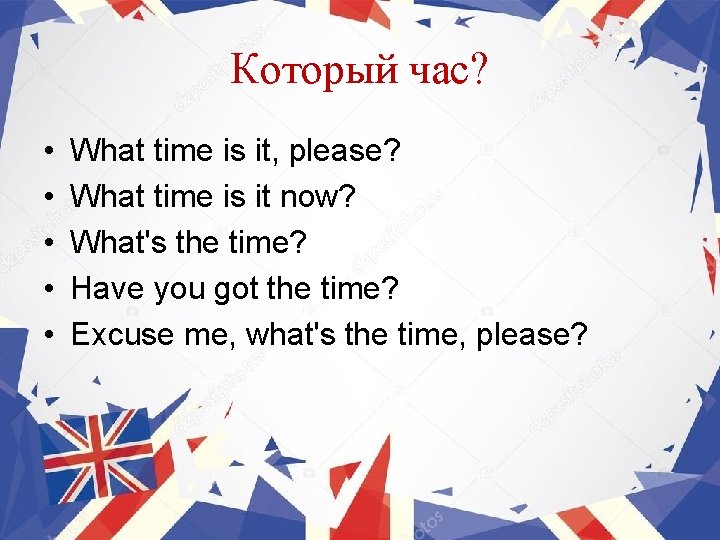 Который час?

• What time is it, please?
• What time is it now?
• What's the time?
• Have you got the time?
• Excuse me, what's the time, please?